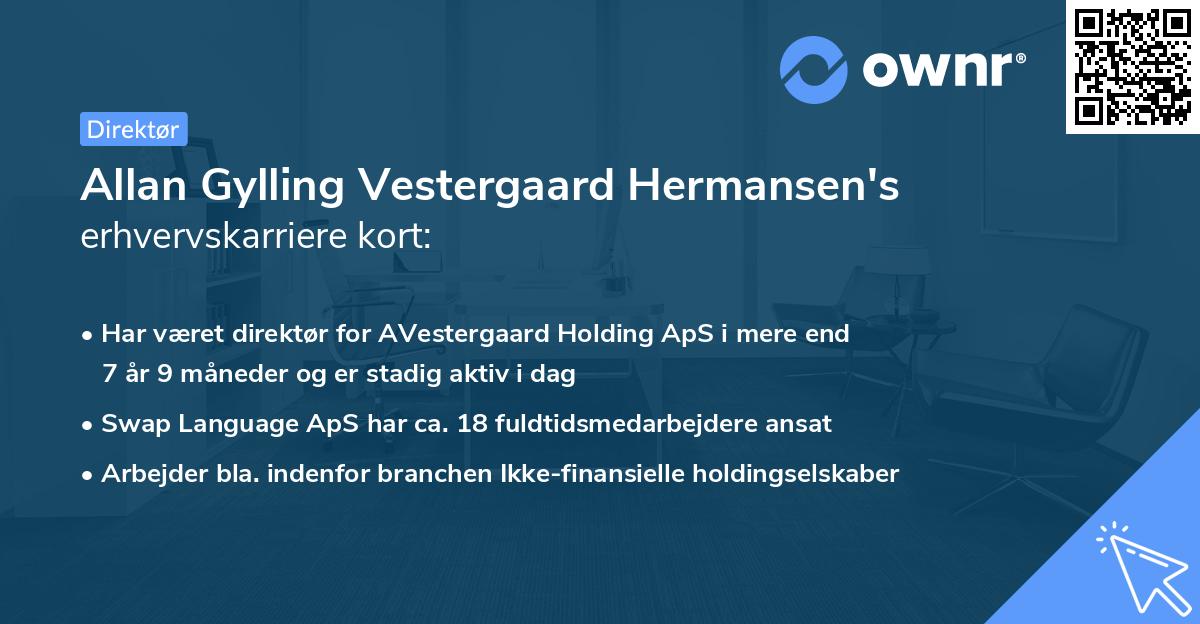 ownr®

Direktør

Allan Gylling Vestergaard Hermansen's erhvervskarriere kort:

• Har været direktør for AVestergaard Holding ApS i mere end 7 år 9 måneder og er stadig aktiv i dag

• Swap Language ApS har ca. 18 fuldtidsmedarbejdere ansat

• Arbejder bla. indenfor branchen Ikke-finansielle holdingselskaber